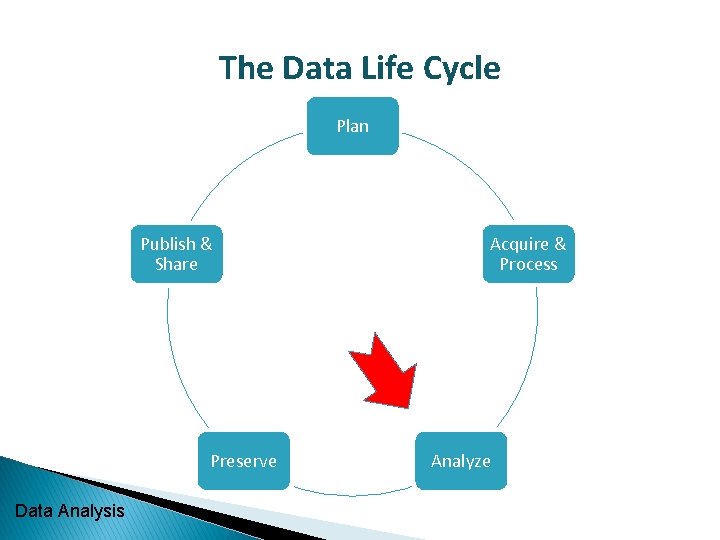 The Data Life Cycle

Plan

Acquire & Process

Analyze

Preserve

Publish & Share

Data Analysis